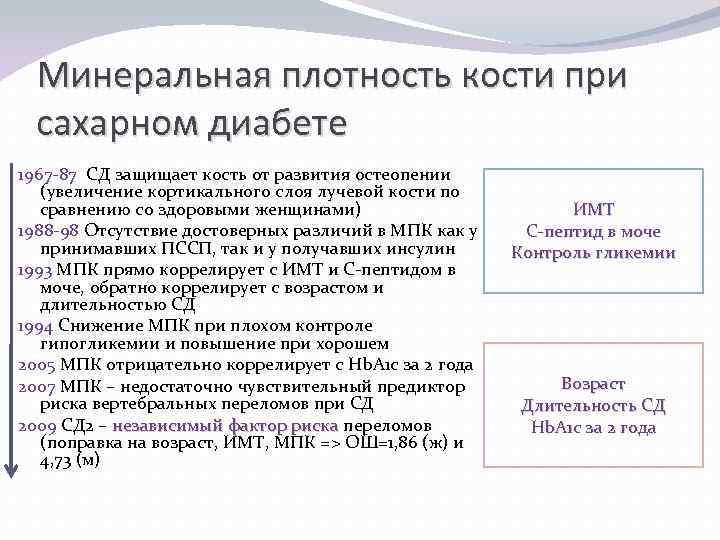 Минеральная плотность кости при сахарном диабете

1967-87 СД защищает кость от развития остеопении (увеличение кортикального слоя лучевой кости по сравнению со здоровыми женщинами)
1988-98 Отсутствие достоверных различий в МПК как у принимавших ПССП, так и у получавших инсулин
1993 МПК прямо коррелирует с ИМТ и С-пептидом в моче, обратно коррелирует с возрастом и длительностью СД
1994 Снижение МПК при плохом контроле гипогликемии и повышение при хорошем
2005 МПК отрицательно коррелирует с HbA1c за 2 года
2007 МПК – недостаточно чувствительный предиктор риска вертебральных переломов при СД
2009 СД2 – независимый фактор риска переломов (поправка на возраст, ИМТ, МПК => ОШ=1,86 (ж) и 4,73 (м)

ИМТ
С-пептид в моче
Контроль гликемии

Возраст
Длительность СД
HbA1c за 2 года